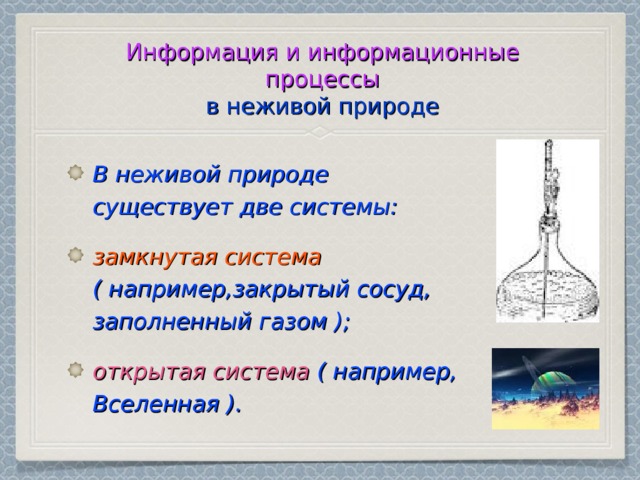 Информация и информационные процессы
в неживой природе

В неживой природе существует две системы:

замкнутая система ( например,закрытый сосуд, заполненный газом );

открытая система ( например, Вселенная ).